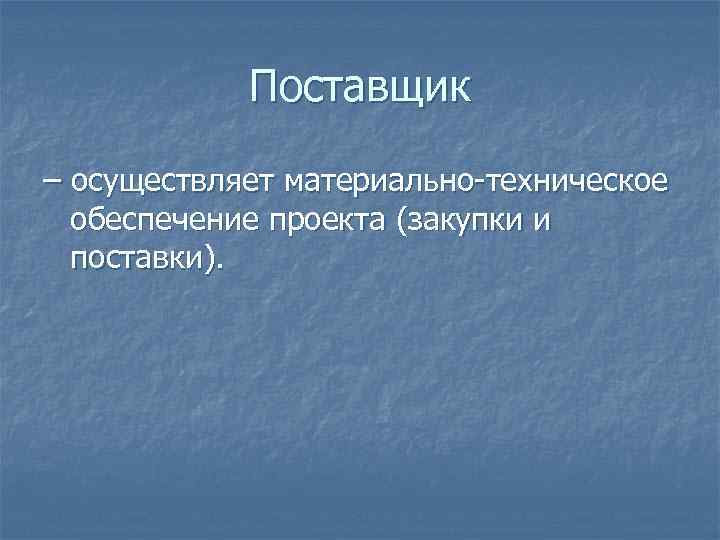 Поставщик

– осуществляет материально-техническое обеспечение проекта (закупки и поставки).